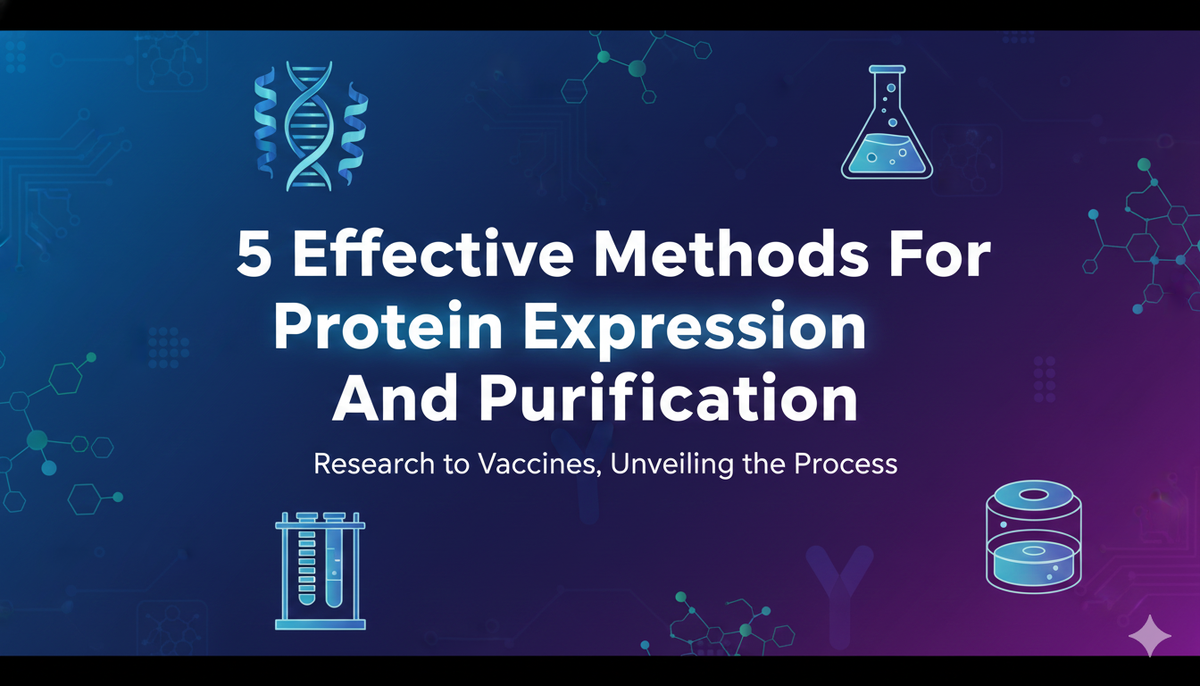 5 Effective Methods For Protein Expression And Purification

Research to Vaccines, Unveiling the Process